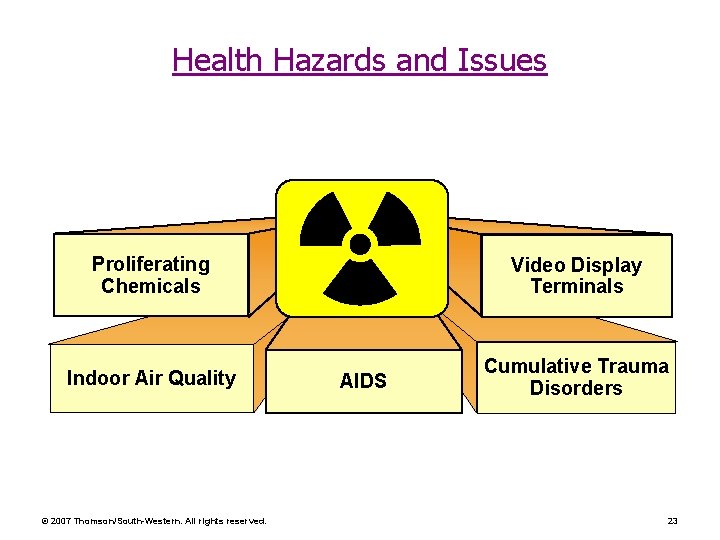 Health Hazards and Issues

Proliferating Chemicals

Video Display Terminals

Indoor Air Quality

AIDS

Cumulative Trauma Disorders

© 2007 Thomson/South-Western. All rights reserved.

23